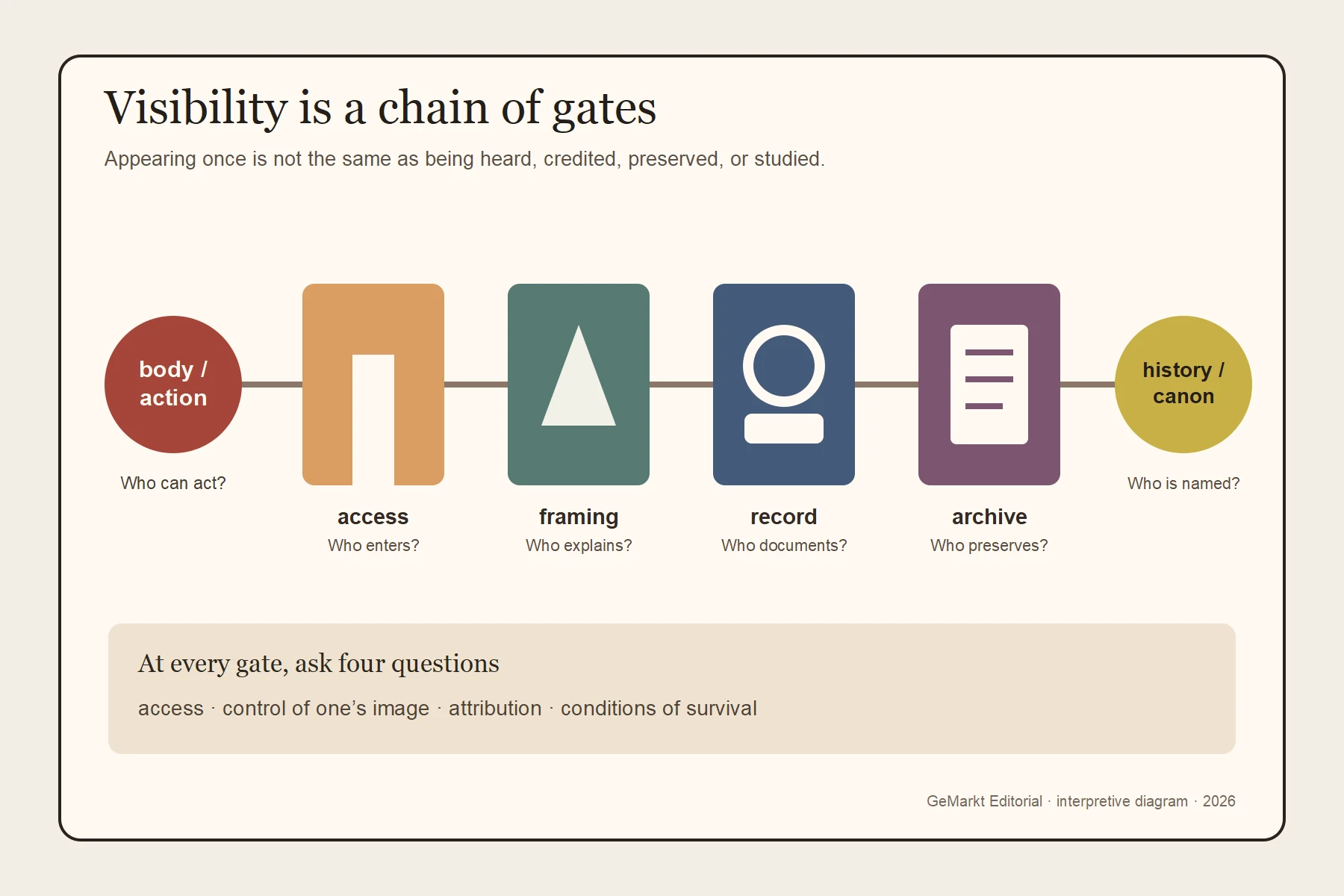 Visibility is a chain of gates

Appearing once is not the same as being heard, credited, preserved, or studied.

body / action

Who can act?

access

Who enters?

framing

Who explains?

record

Who documents?

archive

Who preserves?

history / canon

Who is named?

At every gate, ask four questions

access · control of one's image · attribution · conditions of survival

GeMarkt Editorial · interpretive diagram · 2026